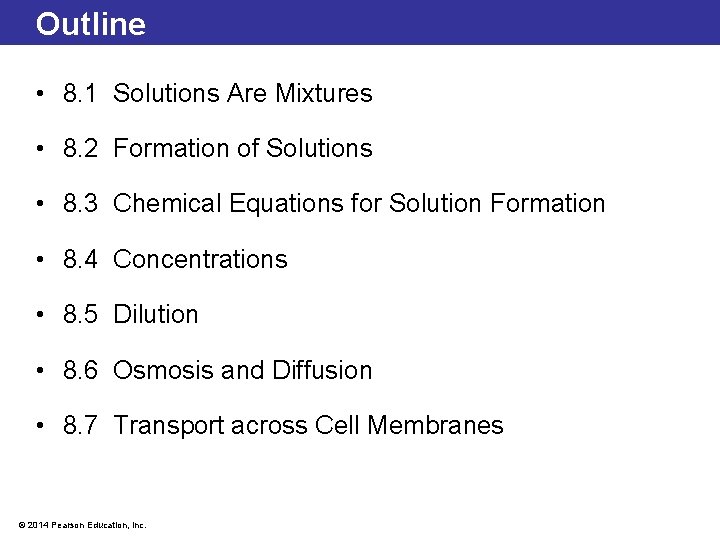 Outline

• 8.1 Solutions Are Mixtures

• 8.2 Formation of Solutions

• 8.3 Chemical Equations for Solution Formation

• 8.4 Concentrations

• 8.5 Dilution

• 8.6 Osmosis and Diffusion

• 8.7 Transport across Cell Membranes

© 2014 Pearson Education, Inc.